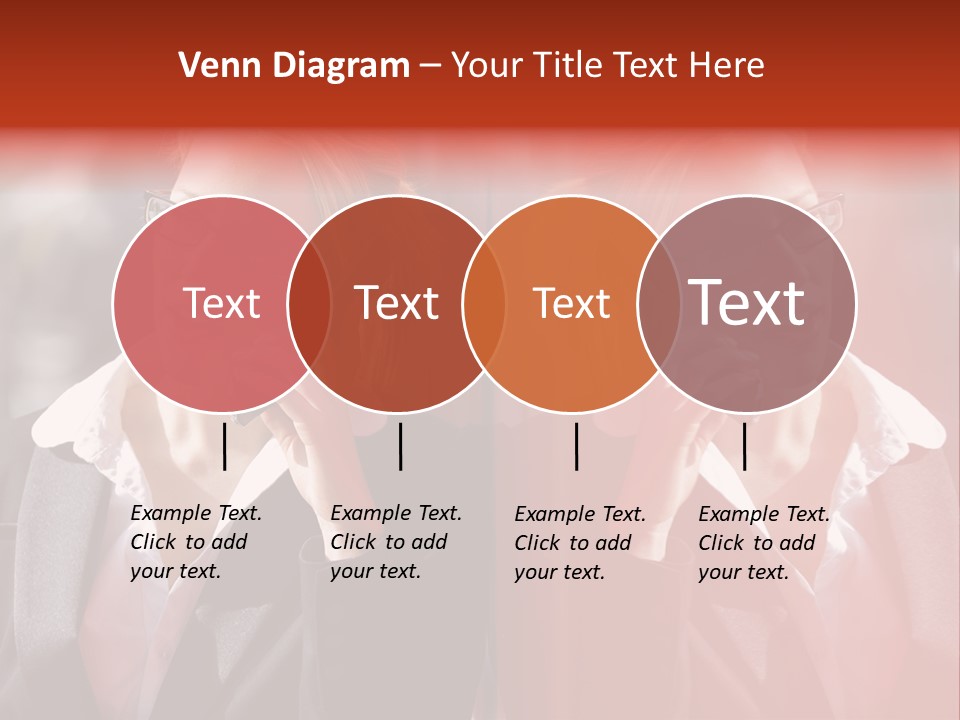 Venn Diagram – Your Title Text Here

Text

Text

Text

Text

Example Text. Click to add your text.

Example Text. Click to add your text.

Example Text. Click to add your text.

Example Text. Click to add your text.